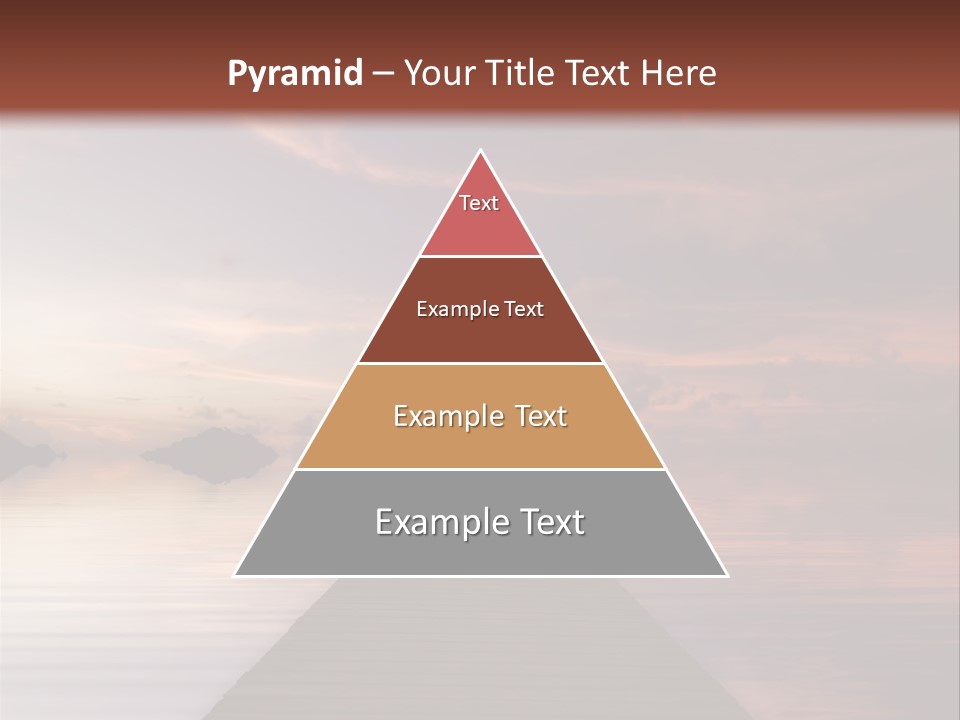 Pyramid – Your Title Text Here

Text

Example Text

Example Text

Example Text